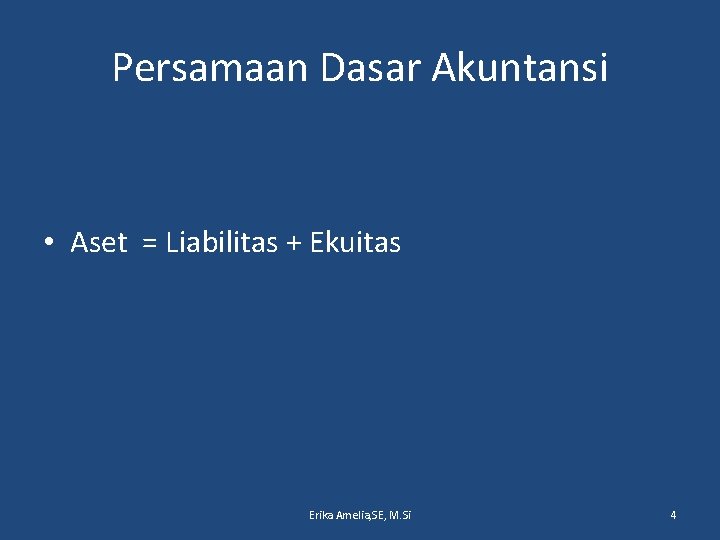 Persamaan Dasar Akuntansi

• Aset = Liabilitas + Ekuitas

Erika Amelia,SE, M.Si

4